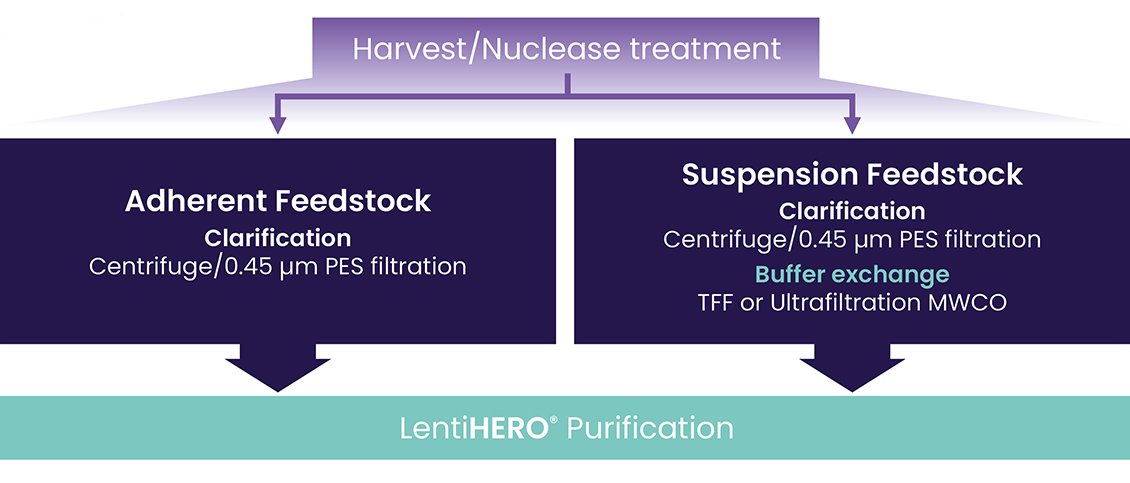 Harvest/Nuclease treatment

Adherent Feedstock
Clarification
Centrifuge/0.45 µm PES filtration

Suspension Feedstock
Clarification
Centrifuge/0.45 µm PES filtration
Buffer exchange
TFF or Ultrafiltration MWCO

LentiHERO® Purification